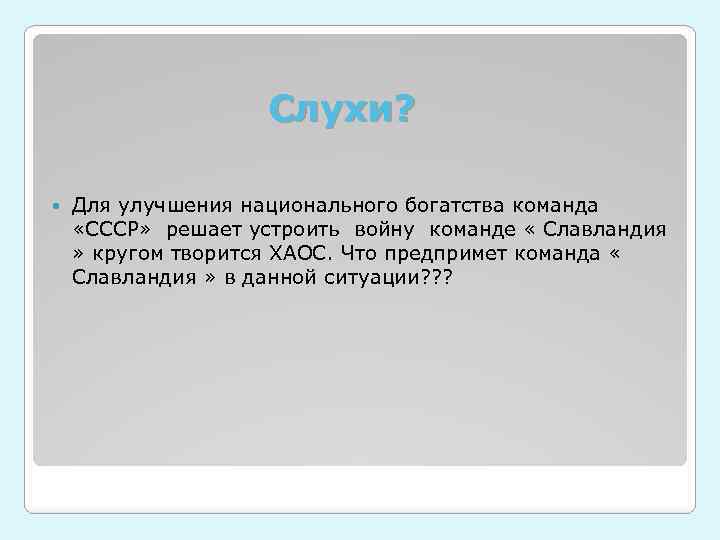 Слухи?

Для улучшения национального богатства команда «СССР» решает устроить войну команде « Славландия » кругом творится ХАОС. Что предпримет команда « Славландия » в данной ситуации???